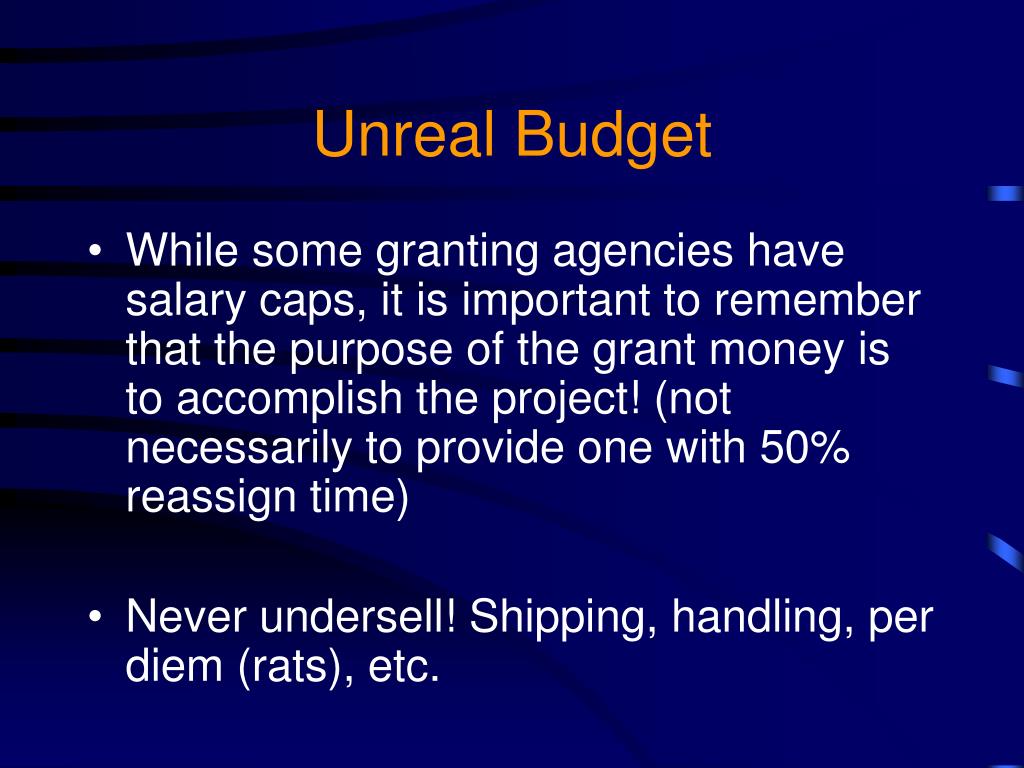 Unreal Budget

• While some granting agencies have salary caps, it is important to remember that the purpose of the grant money is to accomplish the project! (not necessarily to provide one with 50% reassign time)

• Never undersell! Shipping, handling, per diem (rats), etc.